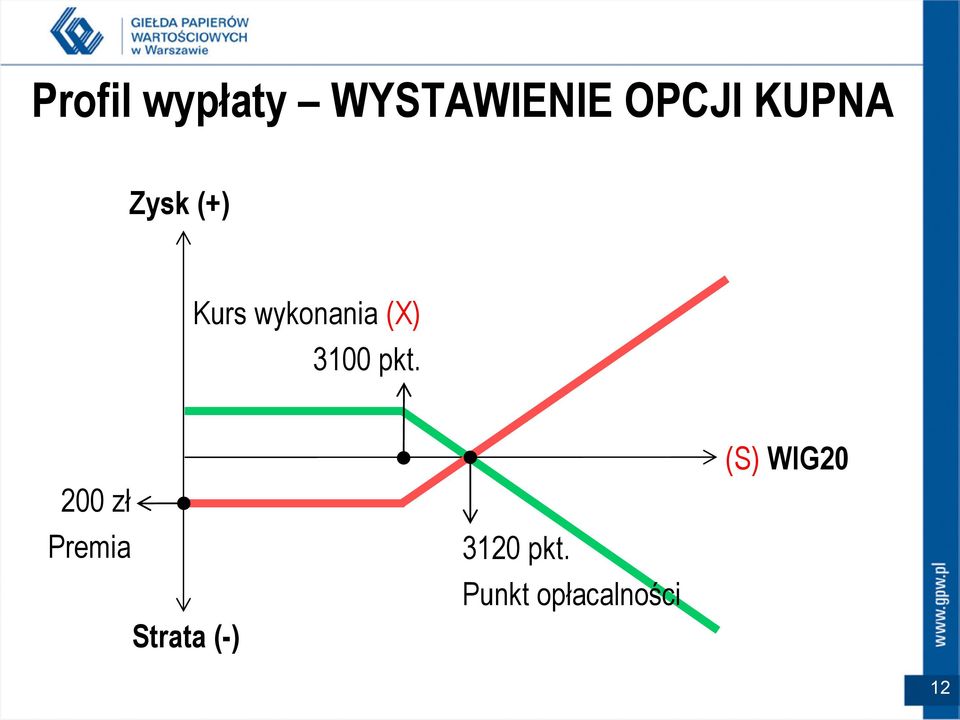 GIEŁDA PAPIERÓW WARTOŚCIOWYCH w Warszawie

Profil wypłaty – WYSTAWIENIE OPCJI KUPNA

Zysk (+)

Kurs wykonania (X)

3100 pkt.

(S) WIG20

200 zł

Premia

3120 pkt.

Punkt opłacalności

Strata (-)

www.gpw.pl

12